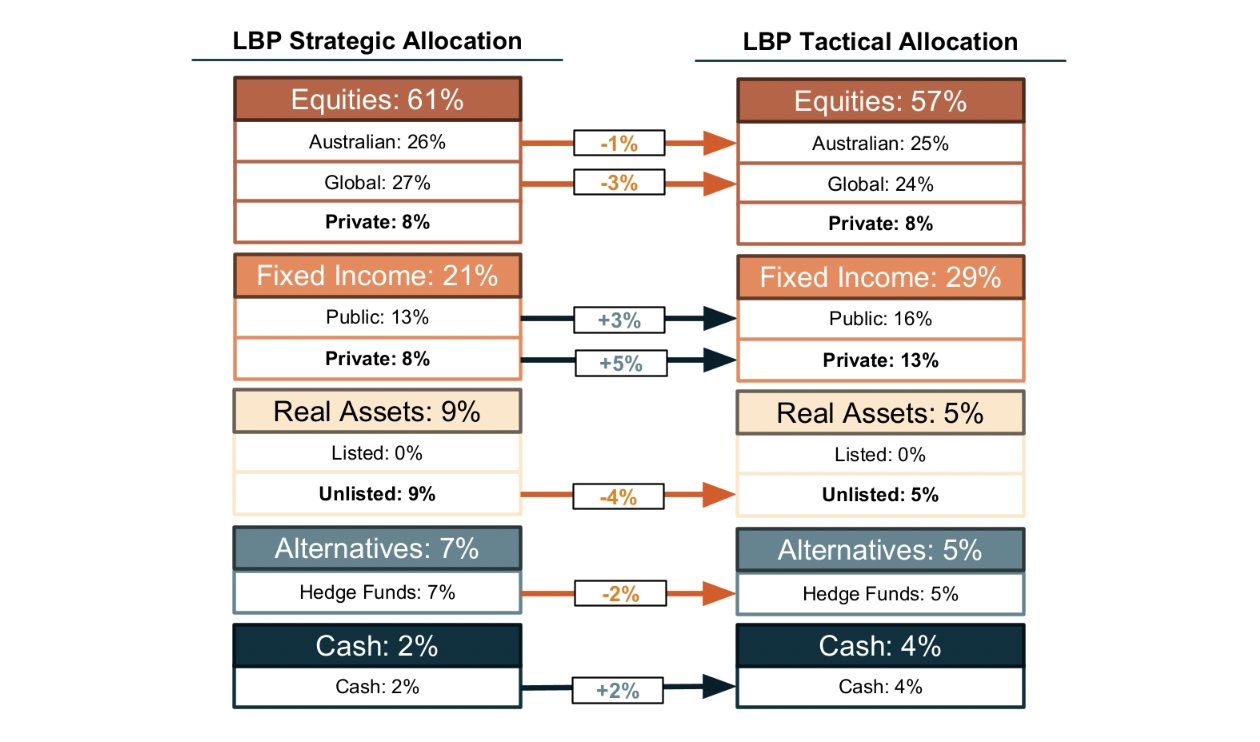 LBP Strategic Allocation

Equities: 61%
Australian: 26%
Global: 27%
Private: 8%

Fixed Income: 21%
Public: 13%
Private: 8%

Real Assets: 9%
Listed: 0%
Unlisted: 9%

Alternatives: 7%
Hedge Funds: 7%

Cash: 2%
Cash: 2%

-1%
-3%
+3%
+5%
-4%
-2%
+2%

LBP Tactical Allocation

Equities: 57%
Australian: 25%
Global: 24%
Private: 8%

Fixed Income: 29%
Public: 16%
Private: 13%

Real Assets: 5%
Listed: 0%
Unlisted: 5%

Alternatives: 5%
Hedge Funds: 5%

Cash: 4%
Cash: 4%